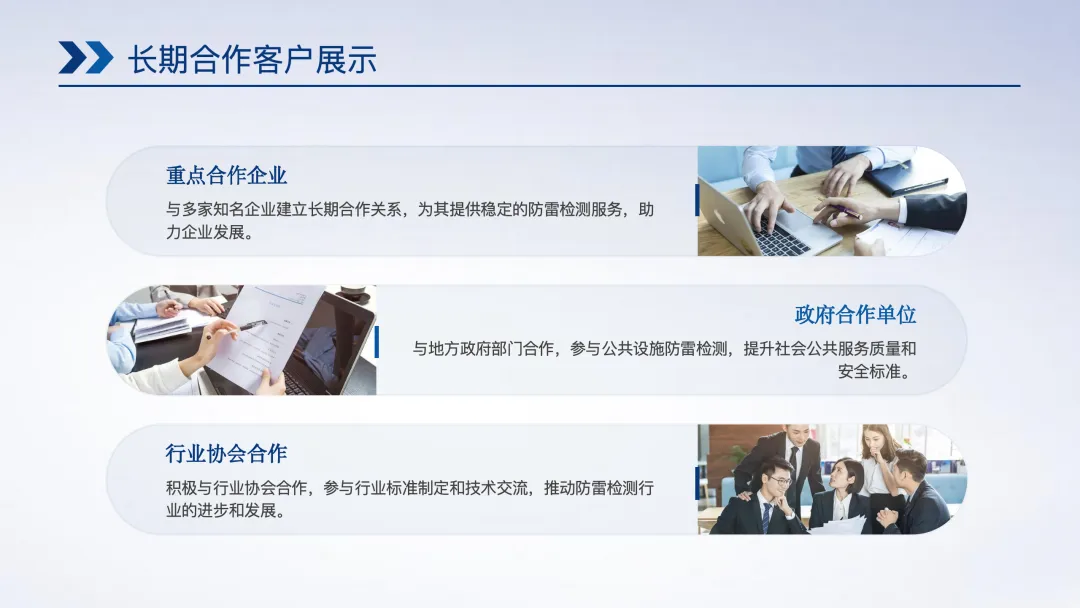 长期合作客户展示

重点合作企业

与多家知名企业建立长期合作关系，为其提供稳定的防雷检测服务，助力企业发展。

政府合作单位

与地方政府部门合作，参与公共设施防雷检测，提升社会公共服务质量和安全标准。

行业协会合作

积极与行业协会合作，参与行业标准制定和技术交流，推动防雷检测行业的进步和发展。